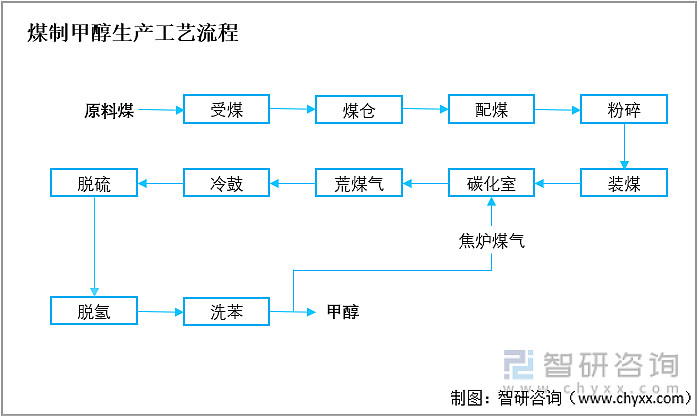 煤制甲醇生产工艺流程

原料煤

受煤

煤仓

配煤

粉碎

装煤

碳化室

荒煤气

冷鼓

脱硫

脱氢

洗苯

甲醇

焦炉煤气

智研咨询
www.chyxx.com

制图：智研咨询（www.chyxx.com）